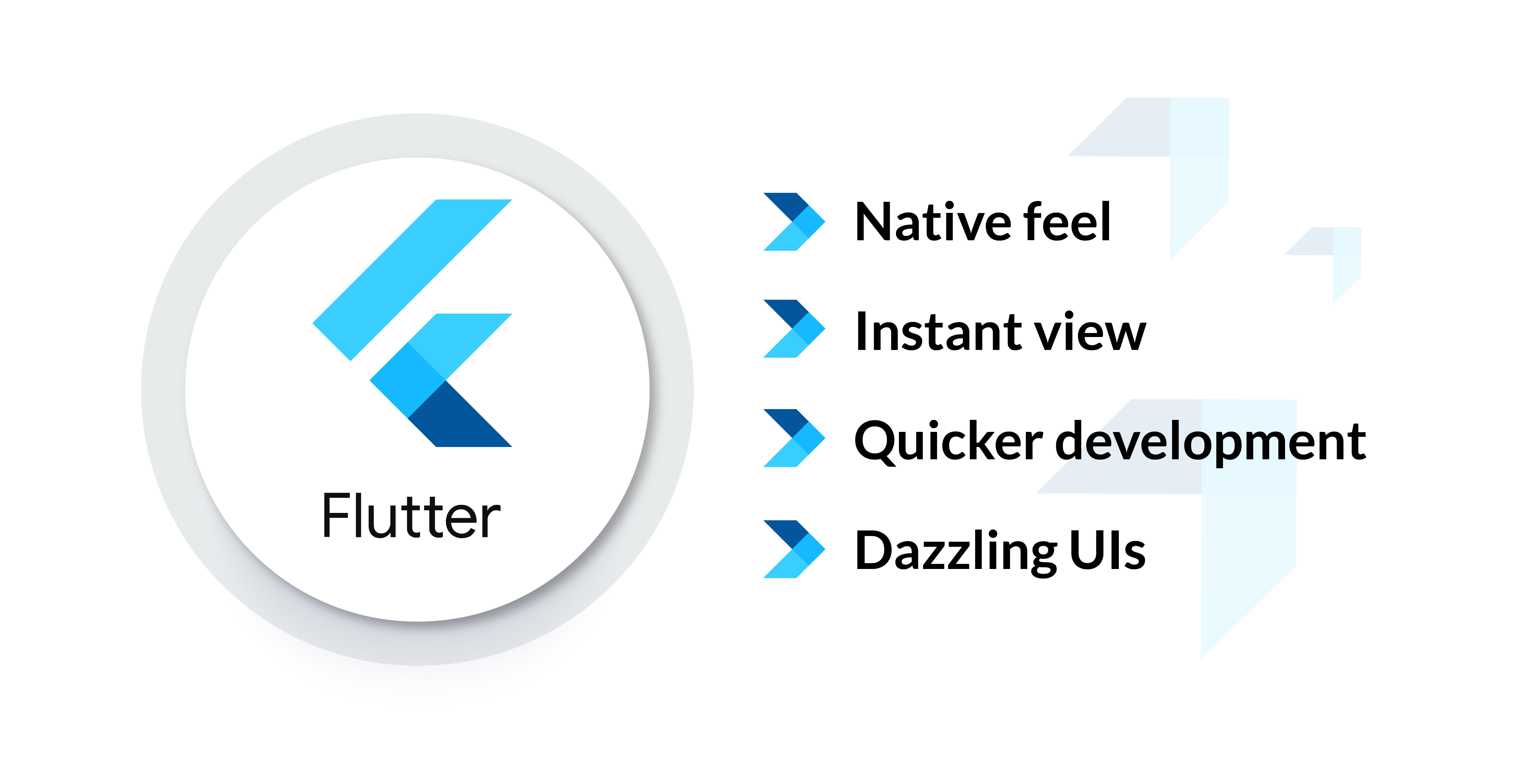 Flutter

Native feel

Instant view

Quicker development

Dazzling UIs